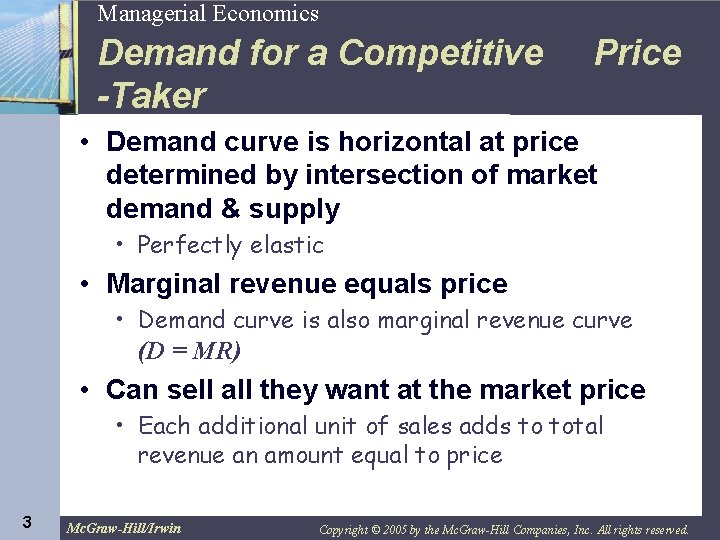 Managerial Economics

Demand for a Competitive Price -Taker

• Demand curve is horizontal at price determined by intersection of market demand & supply

• Perfectly elastic

• Marginal revenue equals price

• Demand curve is also marginal revenue curve $(D = MR)$

• Can sell all they want at the market price

• Each additional unit of sales adds to total revenue an amount equal to price

3

McGraw-Hill/Irwin

Copyright © 2005 by the McGraw-Hill Companies, Inc. All rights reserved.